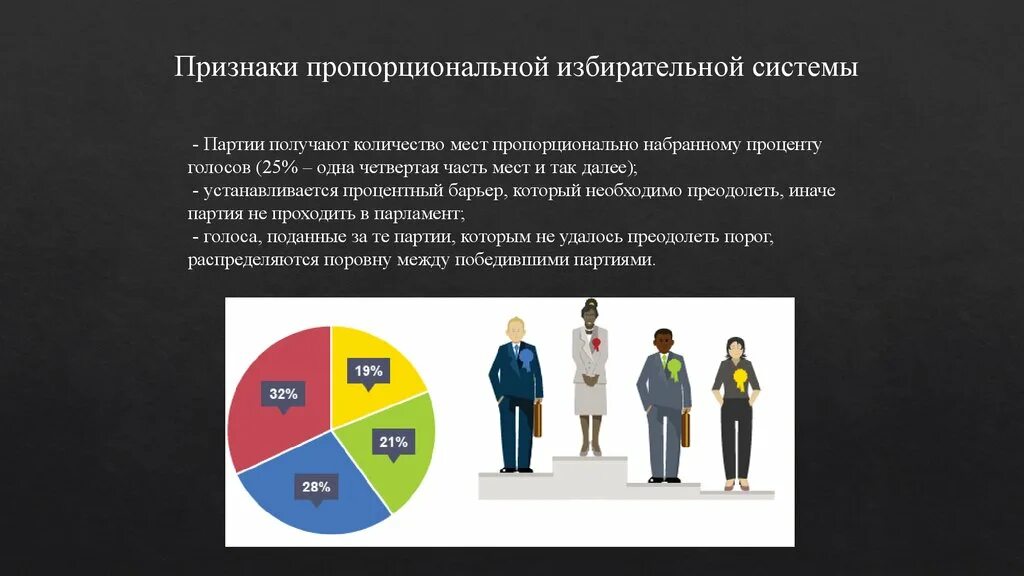 Признаки пропорциональной избирательной системы

- Партии получают количество мест пропорционально набранному проценту голосов (25% – одна четвертая часть мест и так далее);
- устанавливается процентный барьер, который необходимо преодолеть, иначе партия не проходить в парламент;
- голоса, поданные за те партии, которым не удалось преодолеть порог, распределяются поровну между победившими партиями.

32%
19%
21%
28%